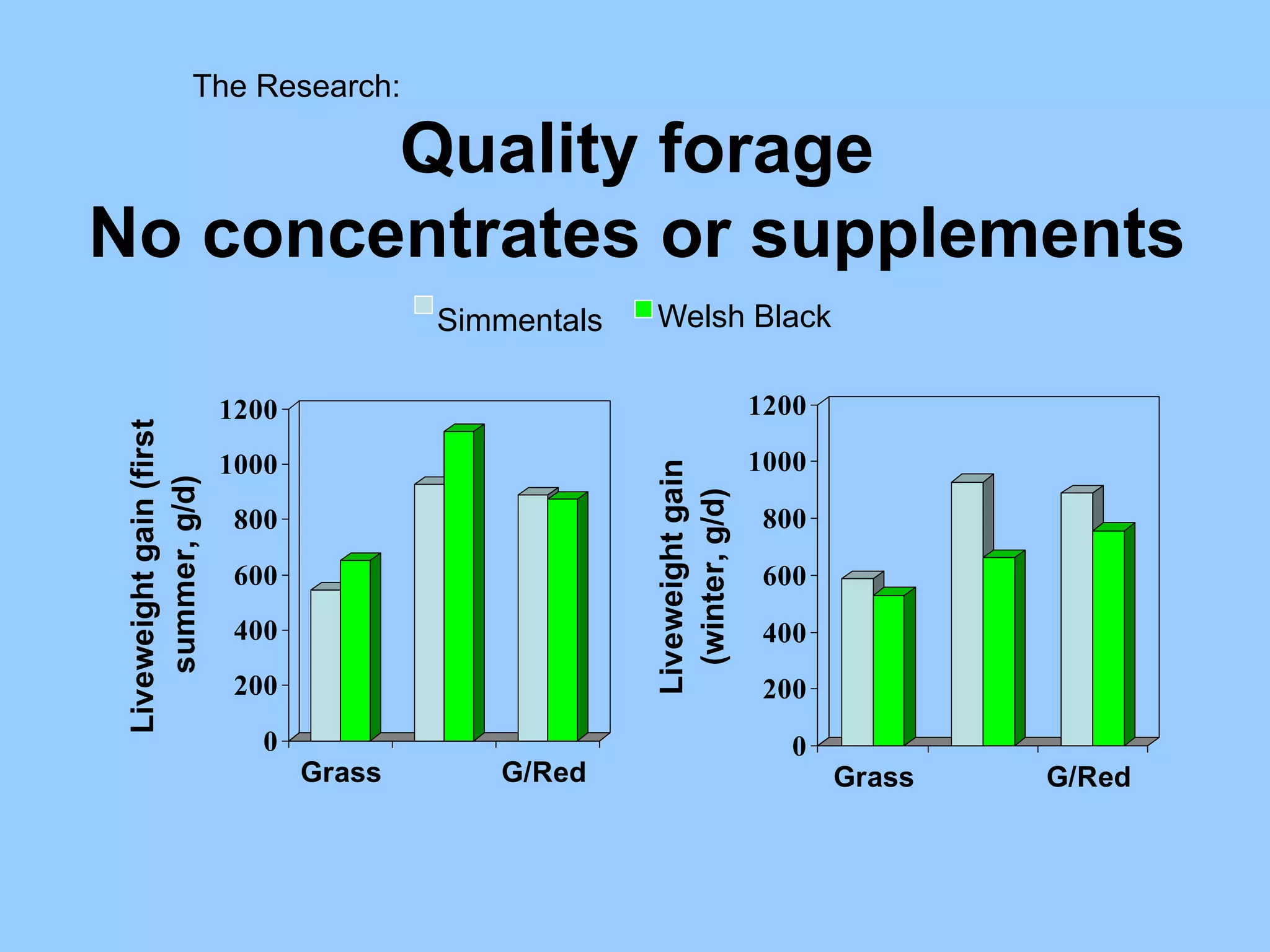 The Research:

Quality forage
No concentrates or supplements

Simmentals Welsh Black

Liveweight gain (first summer, g/d)

1200
1000
800
600
400
200
0

Grass G/Red

Liveweight gain (winter, g/d)

1200
1000
800
600
400
200
0

Grass G/Red